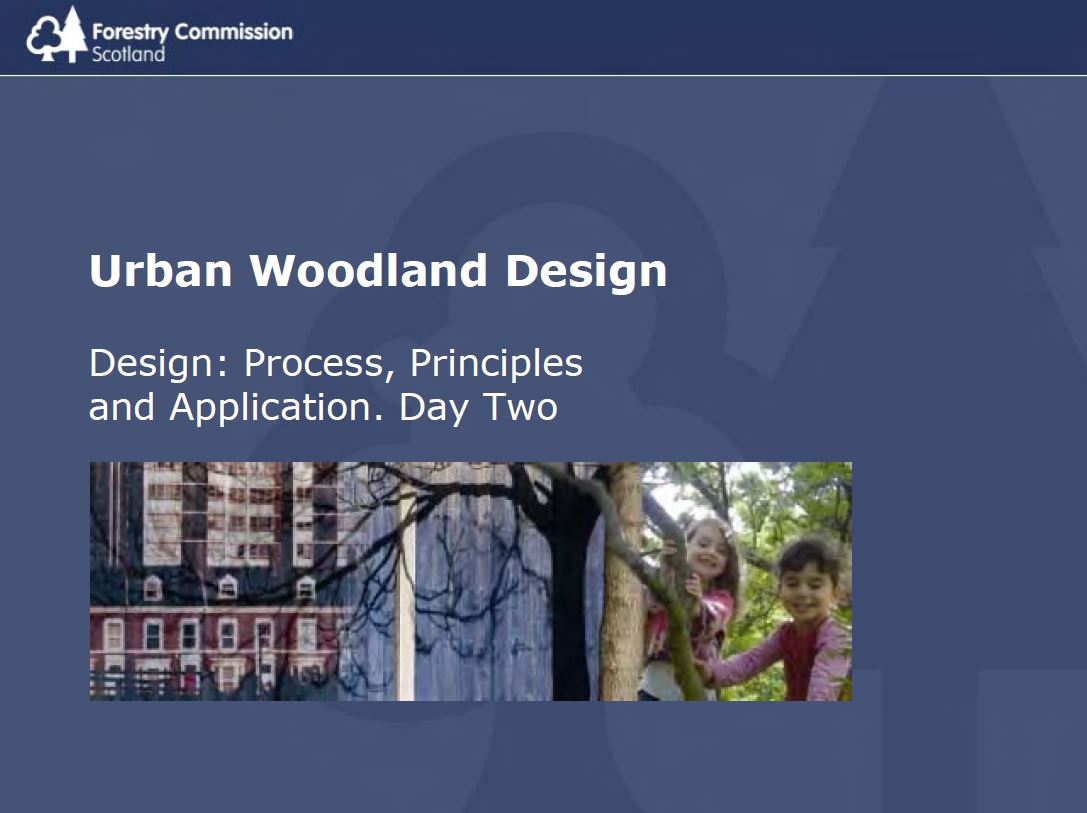 Forestry Commission
Scotland

Urban Woodland Design

Design: Process, Principles and Application. Day Two